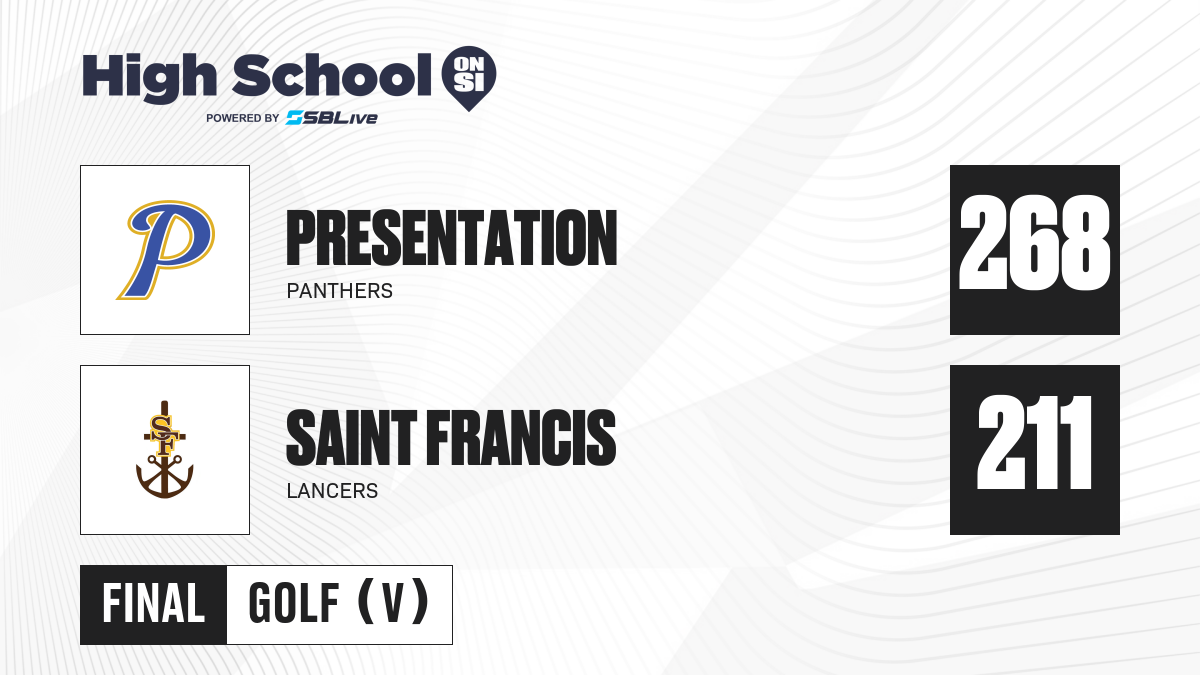 High School ON SI
POWERED BY SBLive

P

PRESENTATION
PANTHERS

268

SF

SAINT FRANCIS
LANCERS

211

FINAL GOLF (V)